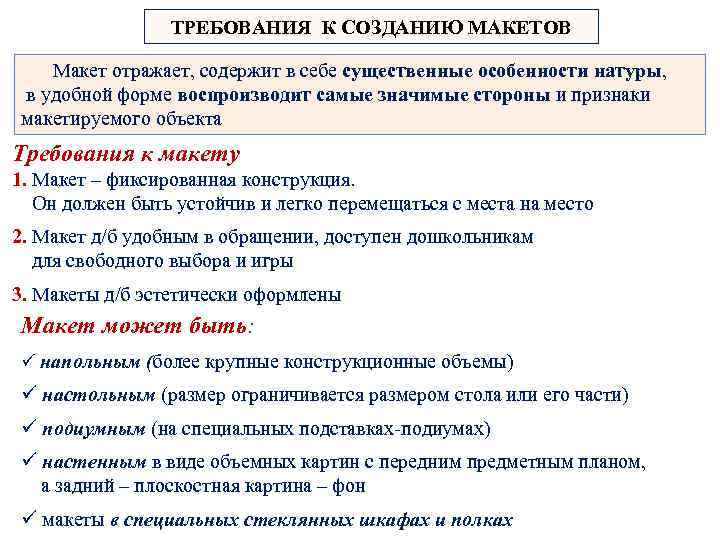 ТРЕБОВАНИЯ К СОЗДАНИЮ МАКЕТОВ

Макет отражает, содержит в себе существенные особенности натуры, в удобной форме воспроизводит самые значимые стороны и признаки макетируемого объекта

Требования к макету

1. Макет – фиксированная конструкция. Он должен быть устойчив и легко перемещаться с места на место

2. Макет д/б удобным в обращении, доступен дошкольникам для свободного выбора и игры

3. Макеты д/б эстетически оформлены

Макет может быть:

✓ напольным (более крупные конструкционные объемы)

✓ настольным (размер ограничивается размером стола или его части)

✓ подиумным (на специальных подставках-подиумах)

✓ настенным в виде объемных картин с передним предметным планом, а задний – плоскостная картина – фон

✓ макеты в специальных стеклянных шкафах и полках